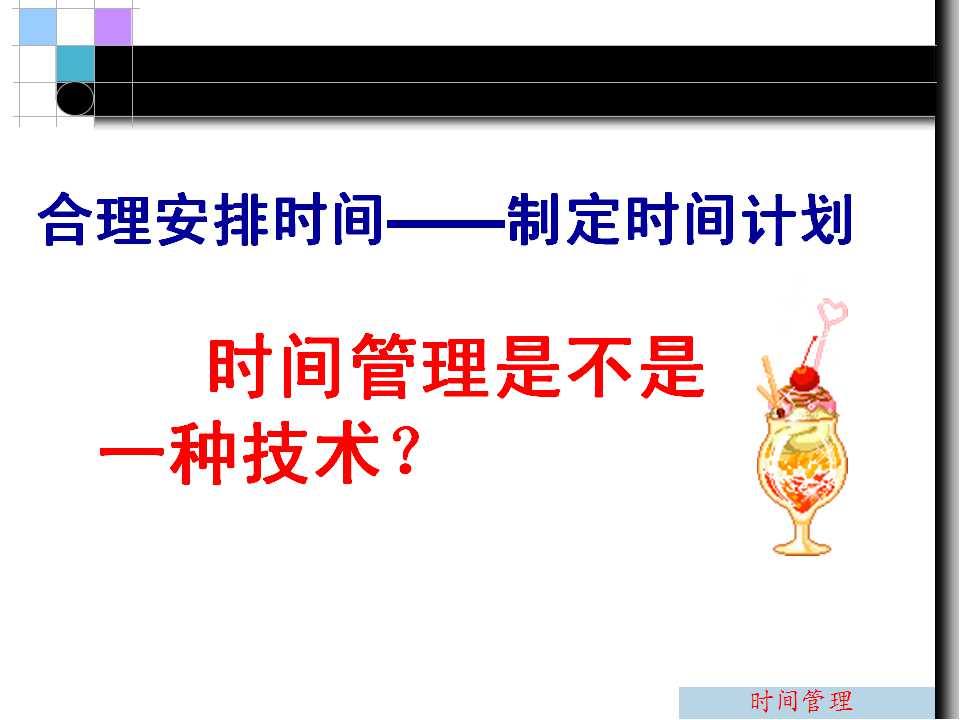 合理安排时间——制定时间计划

时间管理是不是一种技术?

时间管理